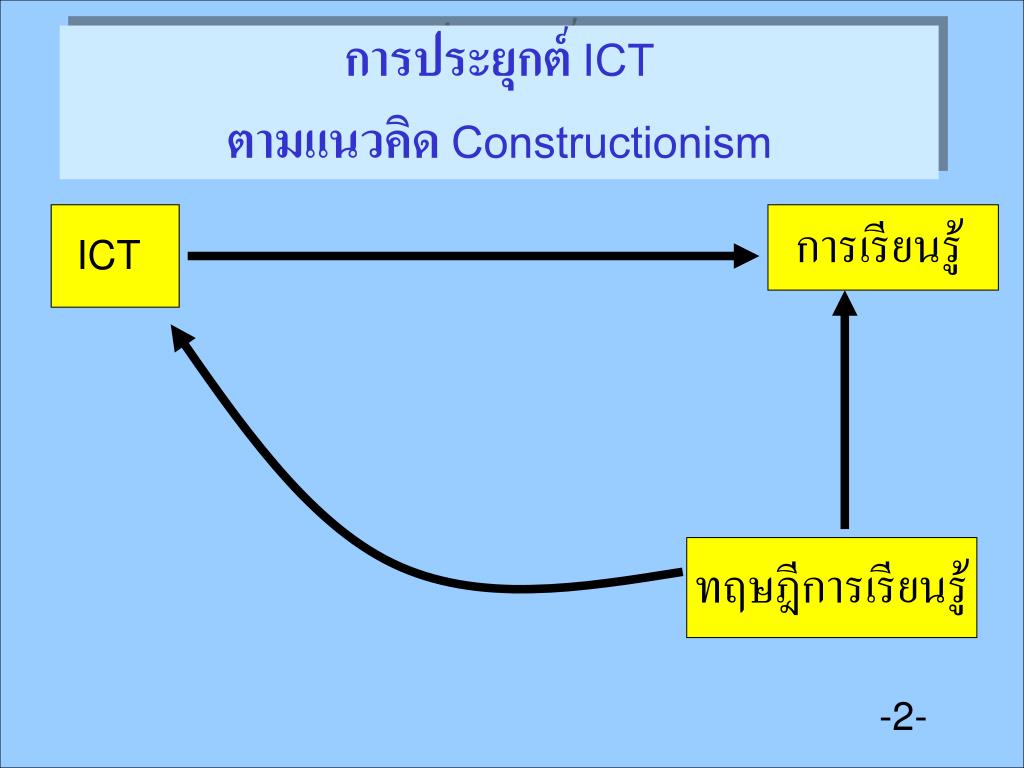 การประยุกต์ ICT
ตามแนวคิด Constructionism

ICT

การเรียนรู้

ทฤษฎีการเรียนรู้

-2-